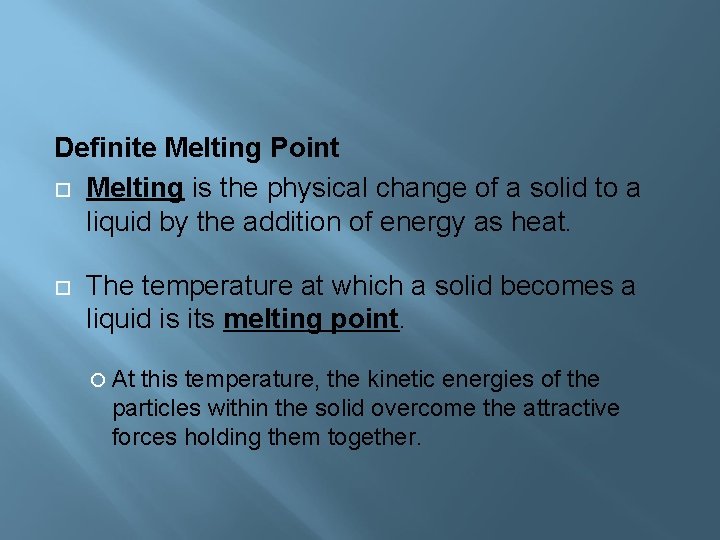 Definite Melting Point

Melting is the physical change of a solid to a liquid by the addition of energy as heat.

The temperature at which a solid becomes a liquid is its melting point.

At this temperature, the kinetic energies of the particles within the solid overcome the attractive forces holding them together.